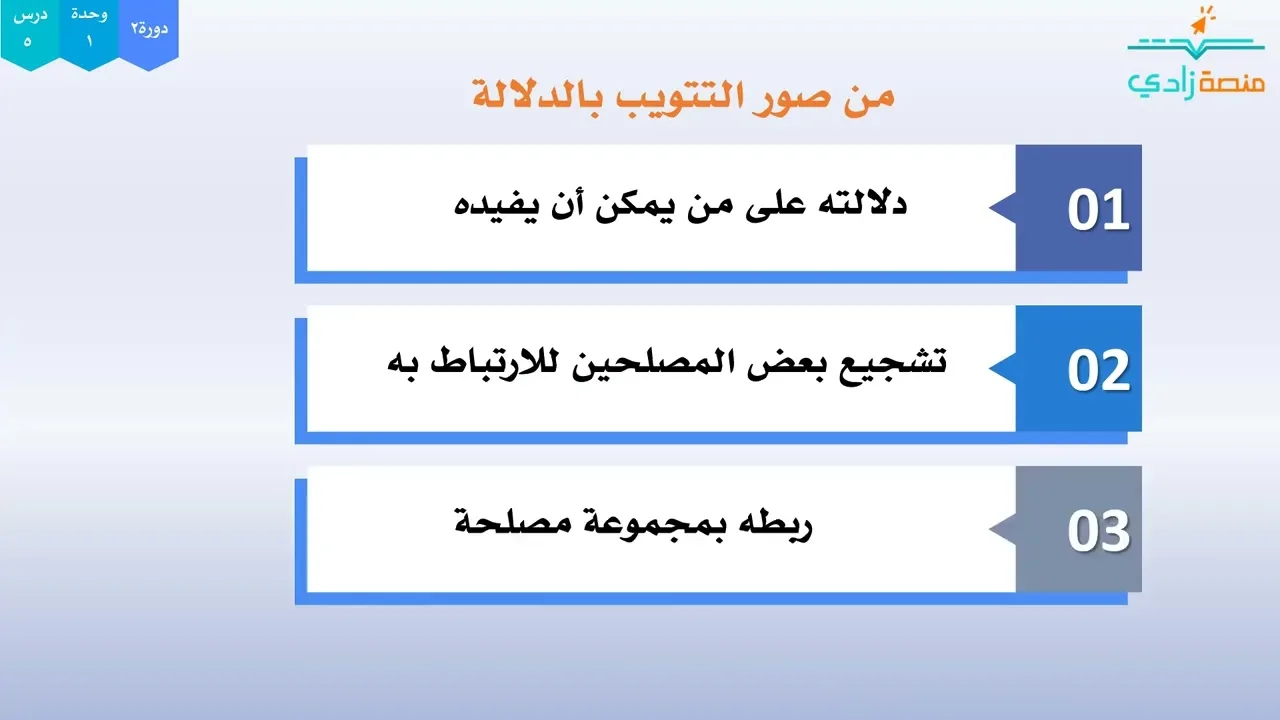 منصة زادي

دورة٢

وحدة
١

درس
٥

من صور التتويب بالدلالة

01
دلالته على من يمكن أن يفيده

02
تشجيع بعض المصلحين للارتباط به

03
ربطه بمجموعة مصلحة